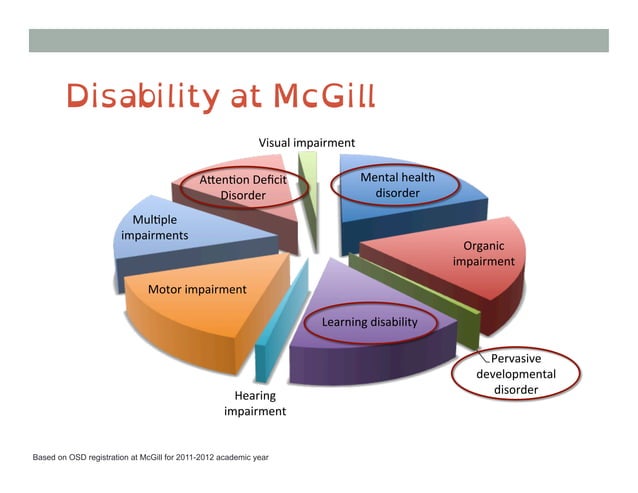 Disability at McGill

Visual impairment

Attention Deficit Disorder

Mental health disorder

Multiple impairments

Organic impairment

Motor impairment

Learning disability

Pervasive developmental disorder

Hearing impairment

Based on OSD registration at McGill for 2011-2012 academic year